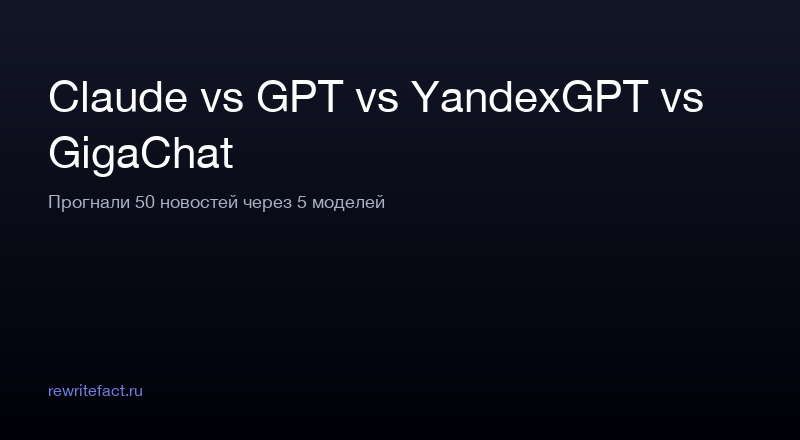 Claude vs GPT vs YandexGPT vs GigaChat

Прогнали 50 новостей через 5 моделей

rewritefact.ru